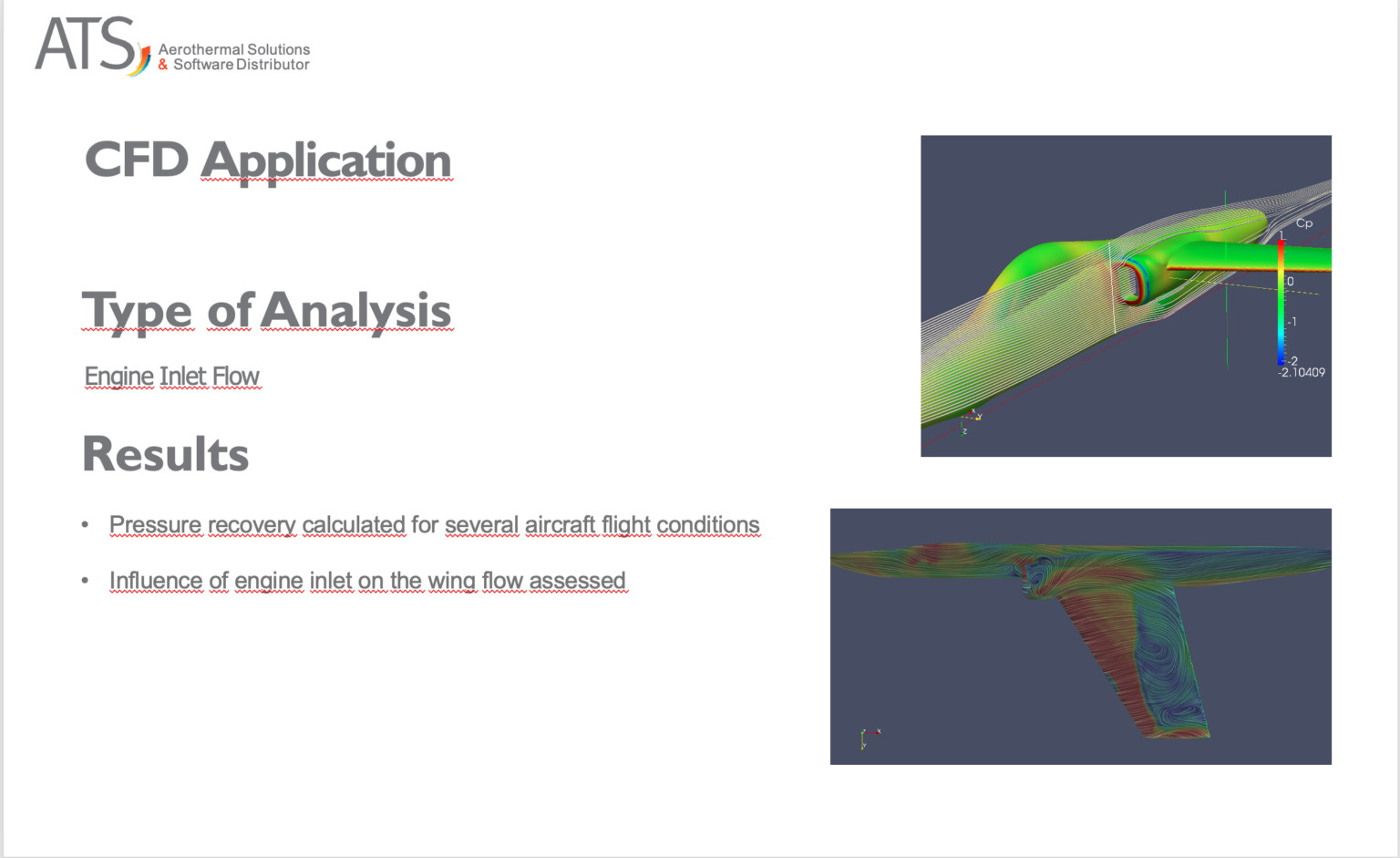 ATS Aerothermal Solutions & Software Distributor

CFD Application

Type of Analysis

Engine Inlet Flow

Results

• Pressure recovery calculated for several aircraft flight conditions

• Influence of engine inlet on the wing flow assessed

Cp
1
0
-1
-2
-2.10409